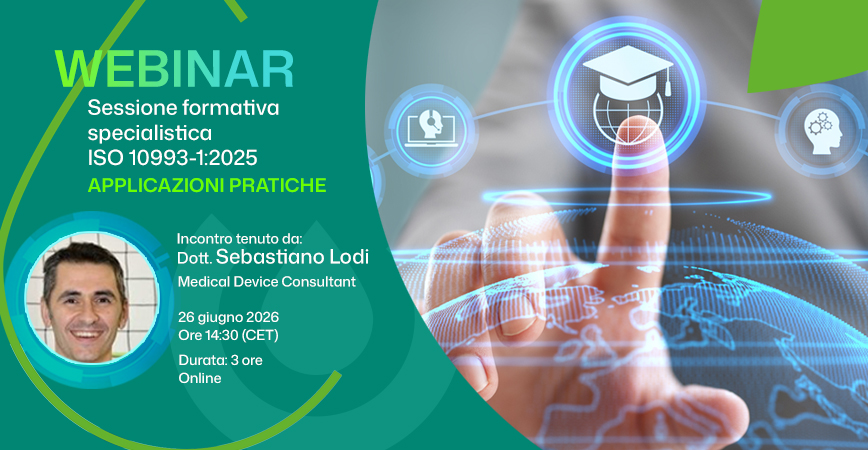 WEBINAR
Sessione formativa specialistica ISO 10993-1:2025
APPLICAZIONI PRATICHE

Incontro tenuto da:
Dott. Sebastiano Lodi
Medical Device Consultant

26 giugno 2026
Ore 14:30 (CET)

Durata: 3 ore
Online